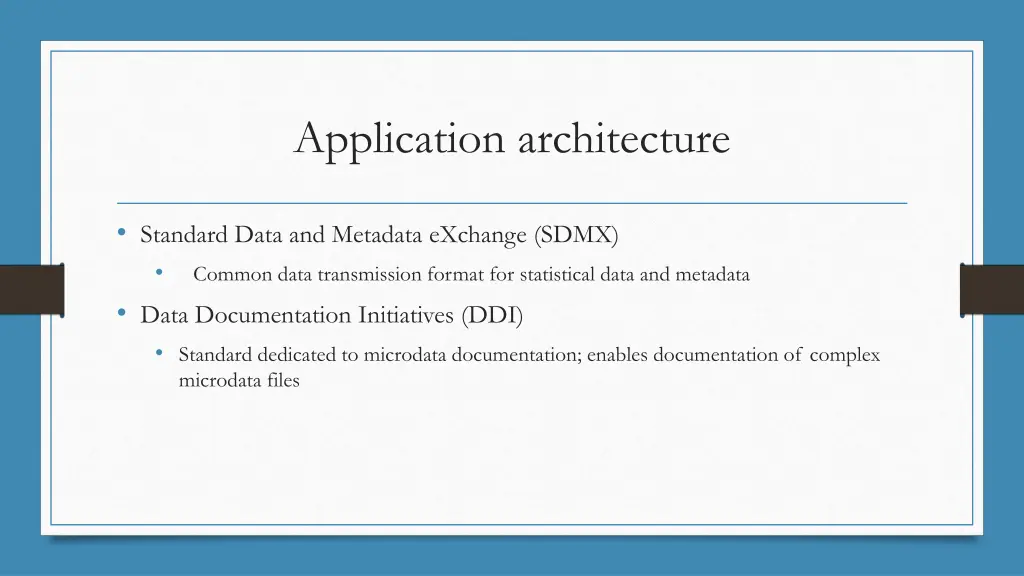 Application architecture

• Standard Data and Metadata eXchange (SDMX)
  • Common data transmission format for statistical data and metadata
• Data Documentation Initiatives (DDI)
  • Standard dedicated to microdata documentation; enables documentation of complex microdata files